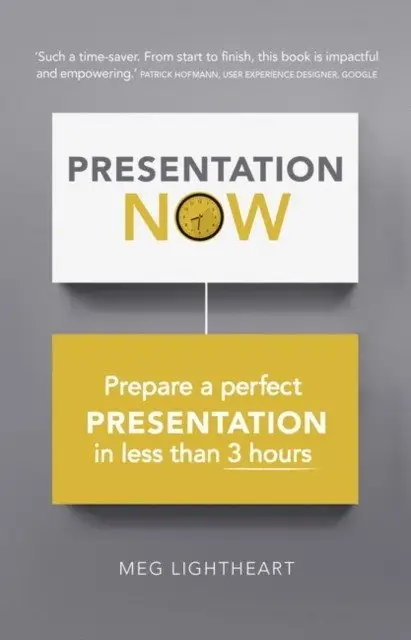 'Such a time-saver. From start to finish, this book is impactful and empowering.' PATRICK HOFMANN, USER EXPERIENCE DESIGNER, GOOGLE

PRESENTATION
NOW

Prepare a perfect
PRESENTATION
in less than 3 hours

MEG LIGHTHEART